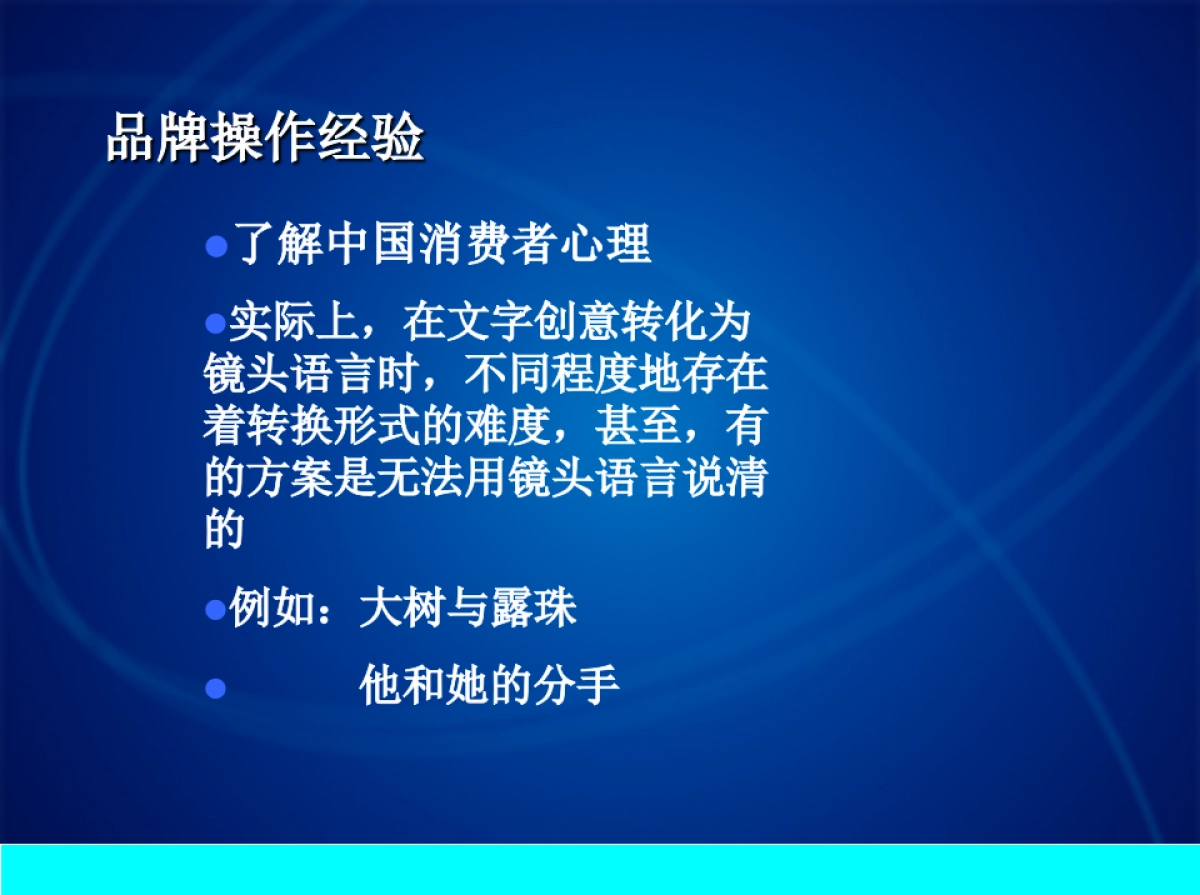 品牌操作经验

●了解中国消费者心理

●实际上，在文字创意转化为镜头语言时，不同程度地存在着转换形式的难度，甚至，有的方案是无法用镜头语言说清的

●例如：大树与露珠

● 他和她的分手